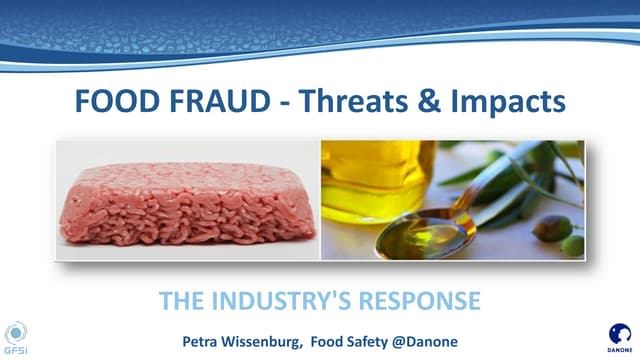 FOOD FRAUD - Threats & Impacts

THE INDUSTRY'S RESPONSE

GFSI

Petra Wissenburg, Food Safety @Danone

DANONE